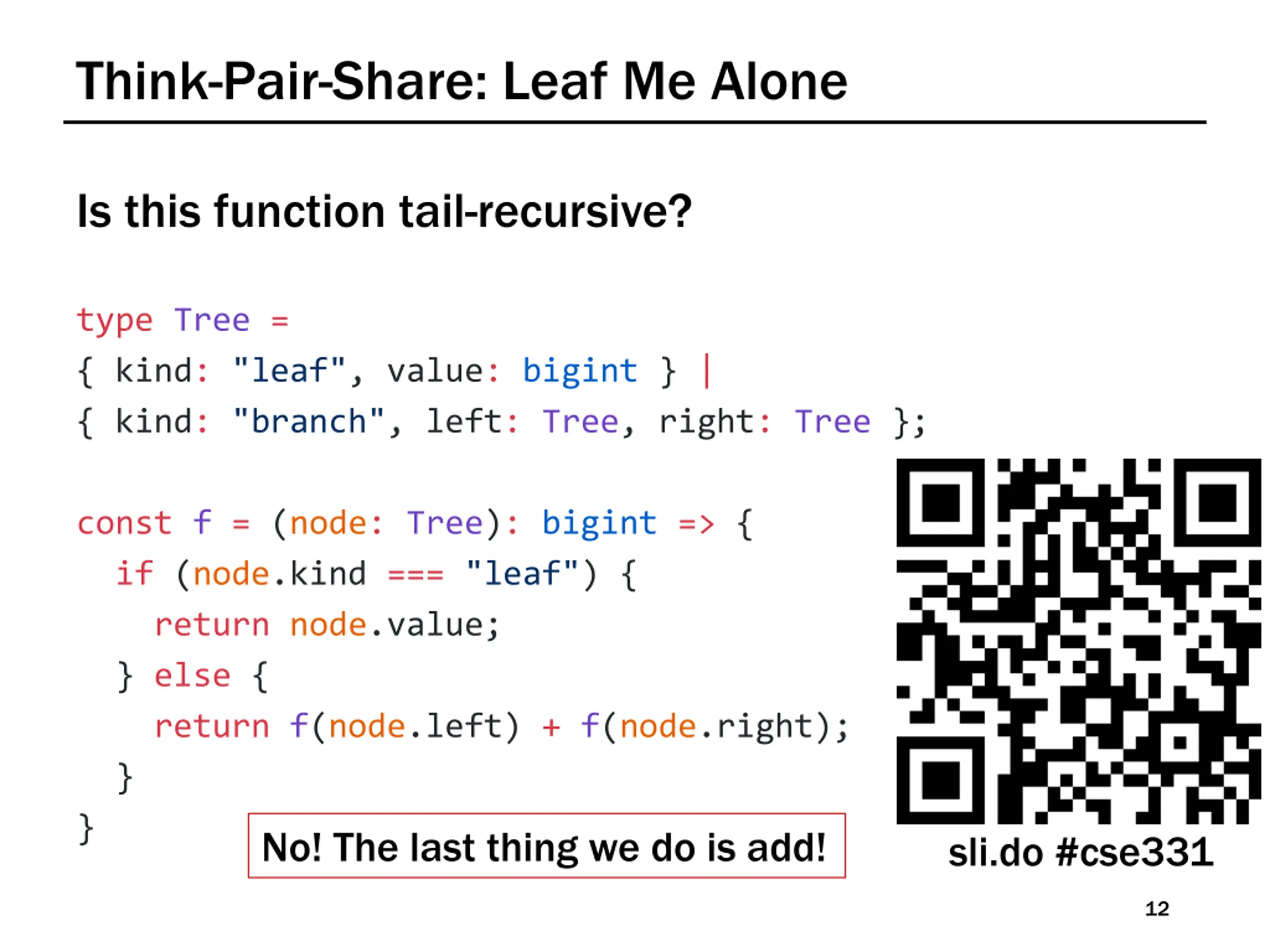 Think-Pair-Share: Leaf Me Alone

Is this function tail-recursive?

type Tree =
{ kind: "leaf", value: bigint } |
{ kind: "branch", left: Tree, right: Tree };

const f = (node: Tree): bigint => {
  if (node.kind === "leaf") {
    return node.value;
  } else {
    return f(node.left) + f(node.right);
  }
}

No! The last thing we do is add!

sli.do #cse331

12